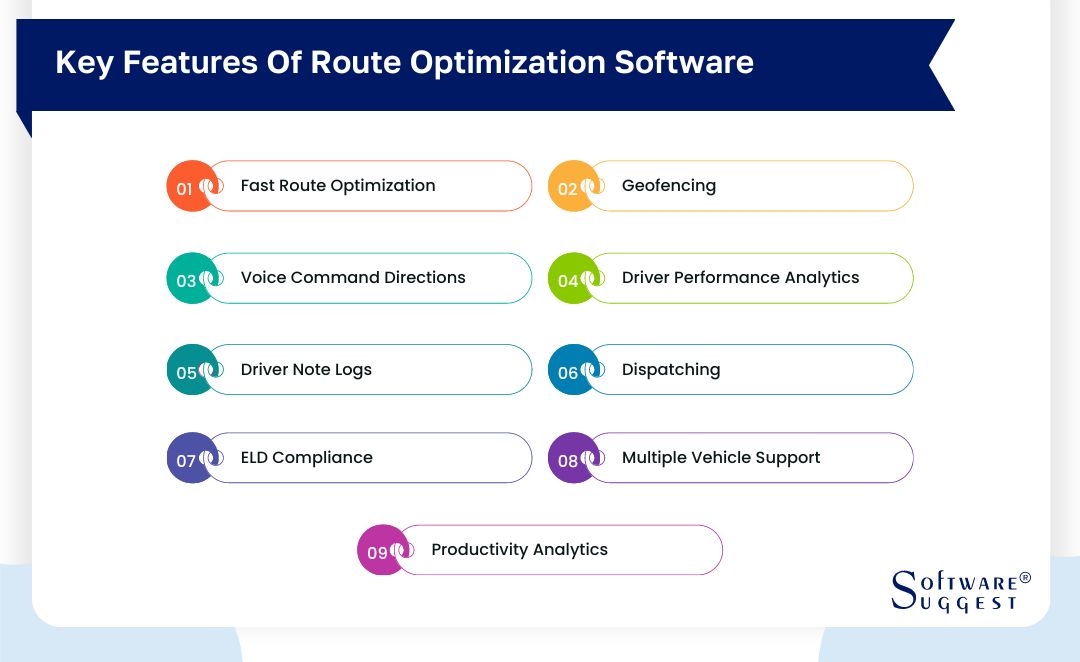 Key Features Of Route Optimization Software

01 Fast Route Optimization

02 Geofencing

03 Voice Command Directions

04 Driver Performance Analytics

05 Driver Note Logs

06 Dispatching

07 ELD Compliance

08 Multiple Vehicle Support

09 Productivity Analytics

SOFTWARE® SUGGEST